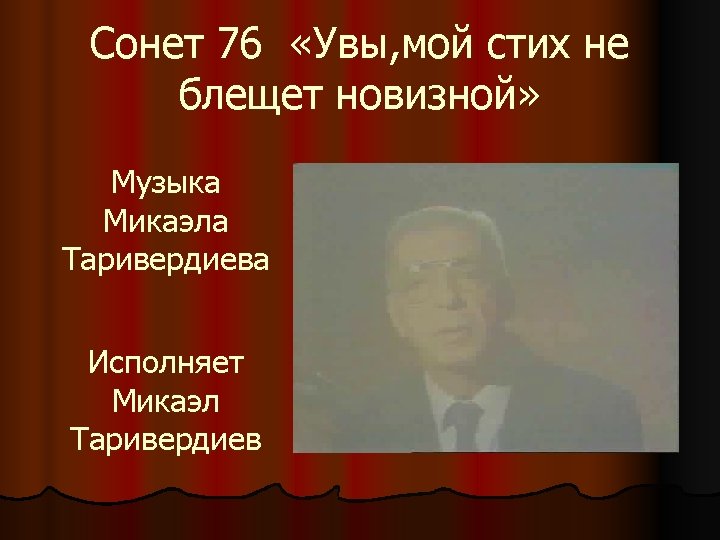 Сонет 76 «Увы,мой стих не блещет новизной»

Музыка Микаэла Таривердиева

Исполняет Микаэл Таривердиев